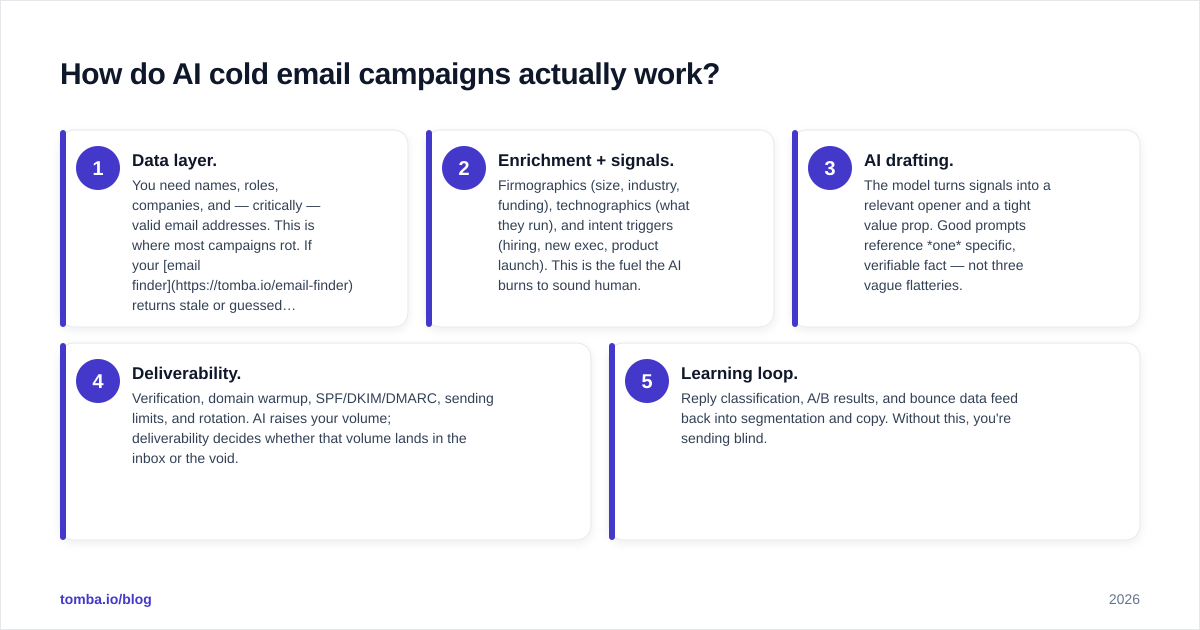 How do AI cold email campaigns actually work?

1

Data layer.

You need names, roles, companies, and — critically — valid email addresses. This is where most campaigns rot. If your [email finder](https://tomba.io/email-finder) returns stale or guessed…

2

Enrichment + signals.

Firmographics (size, industry, funding), technographics (what they run), and intent triggers (hiring, new exec, product launch). This is the fuel the AI burns to sound human.

3

AI drafting.

The model turns signals into a relevant opener and a tight value prop. Good prompts reference *one* specific, verifiable fact — not three vague flatteries.

4

Deliverability.

Verification, domain warmup, SPF/DKIM/DMARC, sending limits, and rotation. AI raises your volume; deliverability decides whether that volume lands in the inbox or the void.

5

Learning loop.

Reply classification, A/B results, and bounce data feed back into segmentation and copy. Without this, you're sending blind.

tomba.io/blog

2026